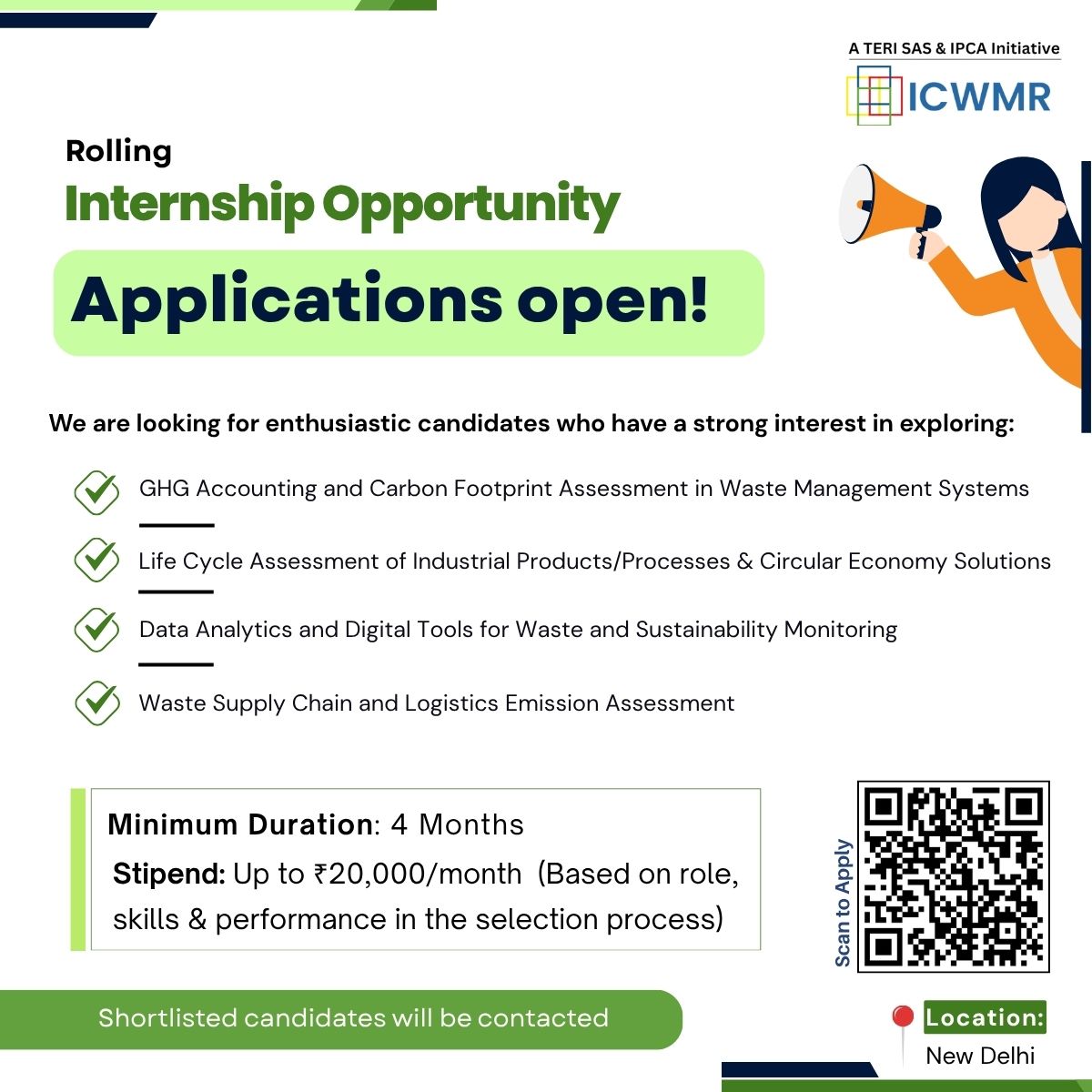 A TERI SAS & IPCA Initiative

ICWMR

Rolling

Internship Opportunity

Applications open!

We are looking for enthusiastic candidates who have a strong interest in exploring:

GHG Accounting and Carbon Footprint Assessment in Waste Management Systems

Life Cycle Assessment of Industrial Products/Processes & Circular Economy Solutions

Data Analytics and Digital Tools for Waste and Sustainability Monitoring

Waste Supply Chain and Logistics Emission Assessment

Minimum Duration: 4 Months

Stipend: Up to ₹20,000/month (Based on role, skills & performance in the selection process)

Scan to Apply

Shortlisted candidates will be contacted

Location:

New Delhi